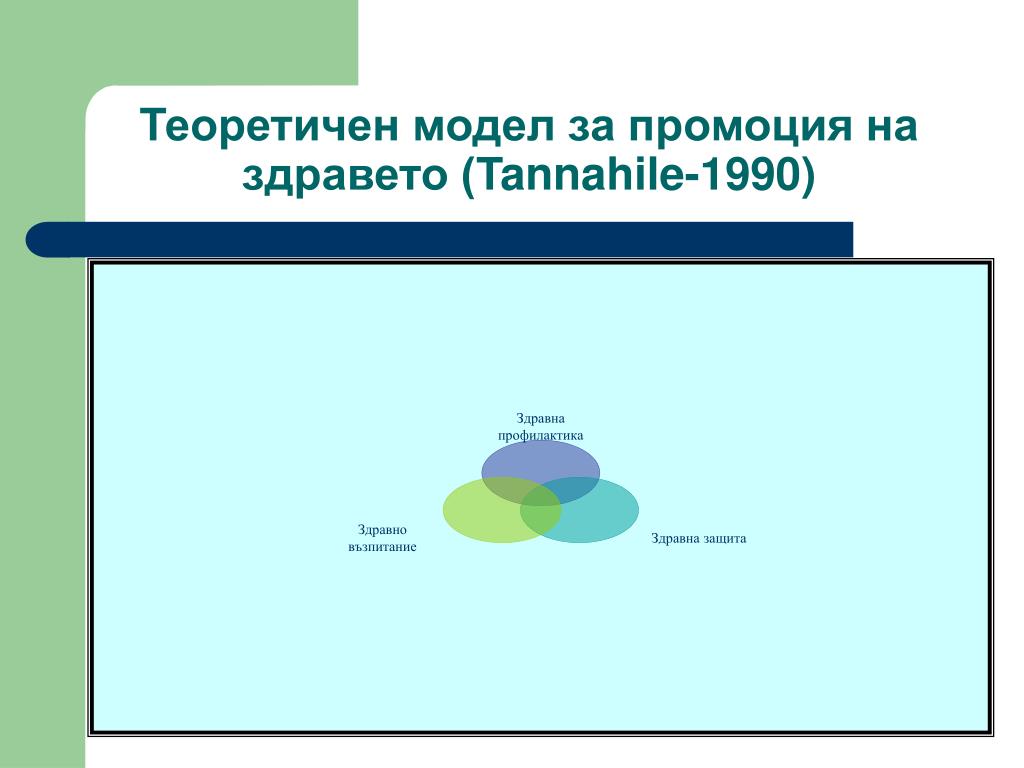 Теоретичен модел за промоция на здравето (Tannahile-1990)

Здравна профилактика

Здравно възпитание

Здравна защита